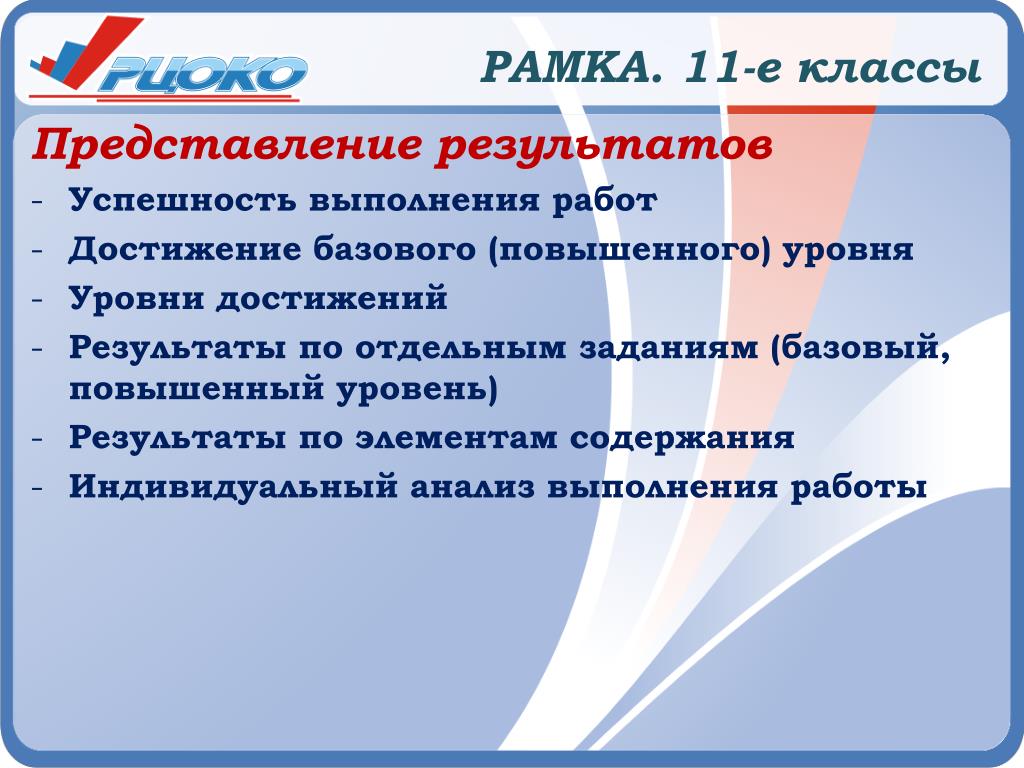 РЦОКО

РАМКА. 11-е классы

Представление результатов

- Успешность выполнения работ
- Достижение базового (повышенного) уровня
- Уровни достижений
- Результаты по отдельным заданиям (базовый, повышенный уровень)
- Результаты по элементам содержания
- Индивидуальный анализ выполнения работы